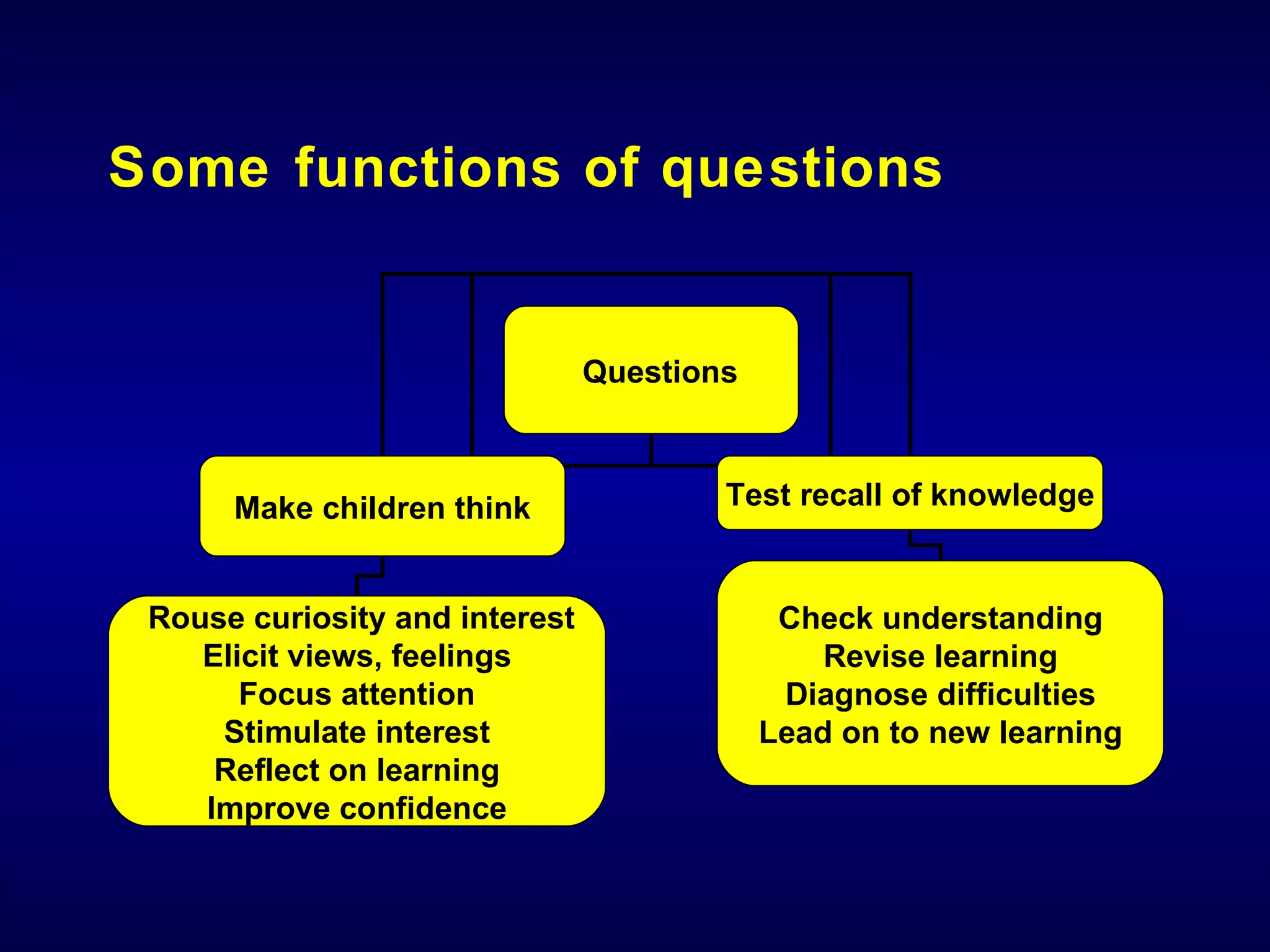 Some functions of questions

Questions

Make children think

Test recall of knowledge

Rouse curiosity and interest
Elicit views, feelings
Focus attention
Stimulate interest
Reflect on learning
Improve confidence

Check understanding
Revise learning
Diagnose difficulties
Lead on to new learning